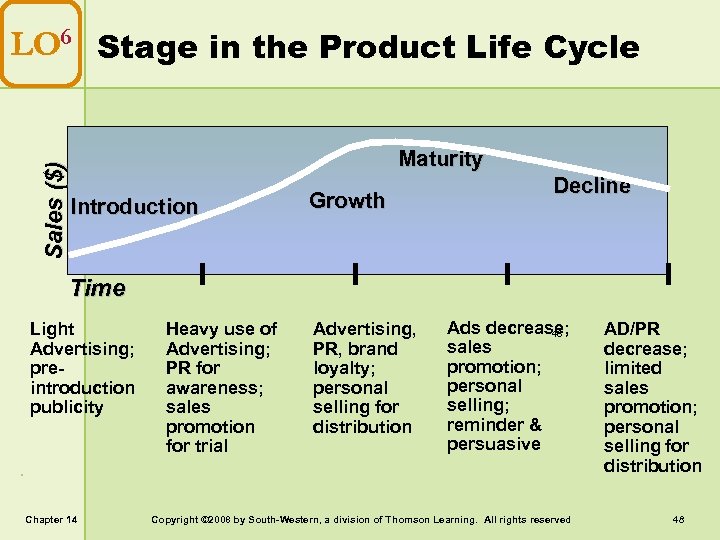 LO$^6$

Stage in the Product Life Cycle

Sales ($)

Introduction

Growth

Maturity

Decline

Time

Light Advertising; pre-introduction publicity

Heavy use of Advertising; PR for awareness; sales promotion for trial

Advertising, PR, brand loyalty; personal selling for distribution

Ads decrease; sales promotion; personal selling; reminder & persuasive

AD/PR decrease; limited sales promotion; personal selling for distribution

Chapter 14

Copyright ©2008 by South-Western, a division of Thomson Learning. All rights reserved

48